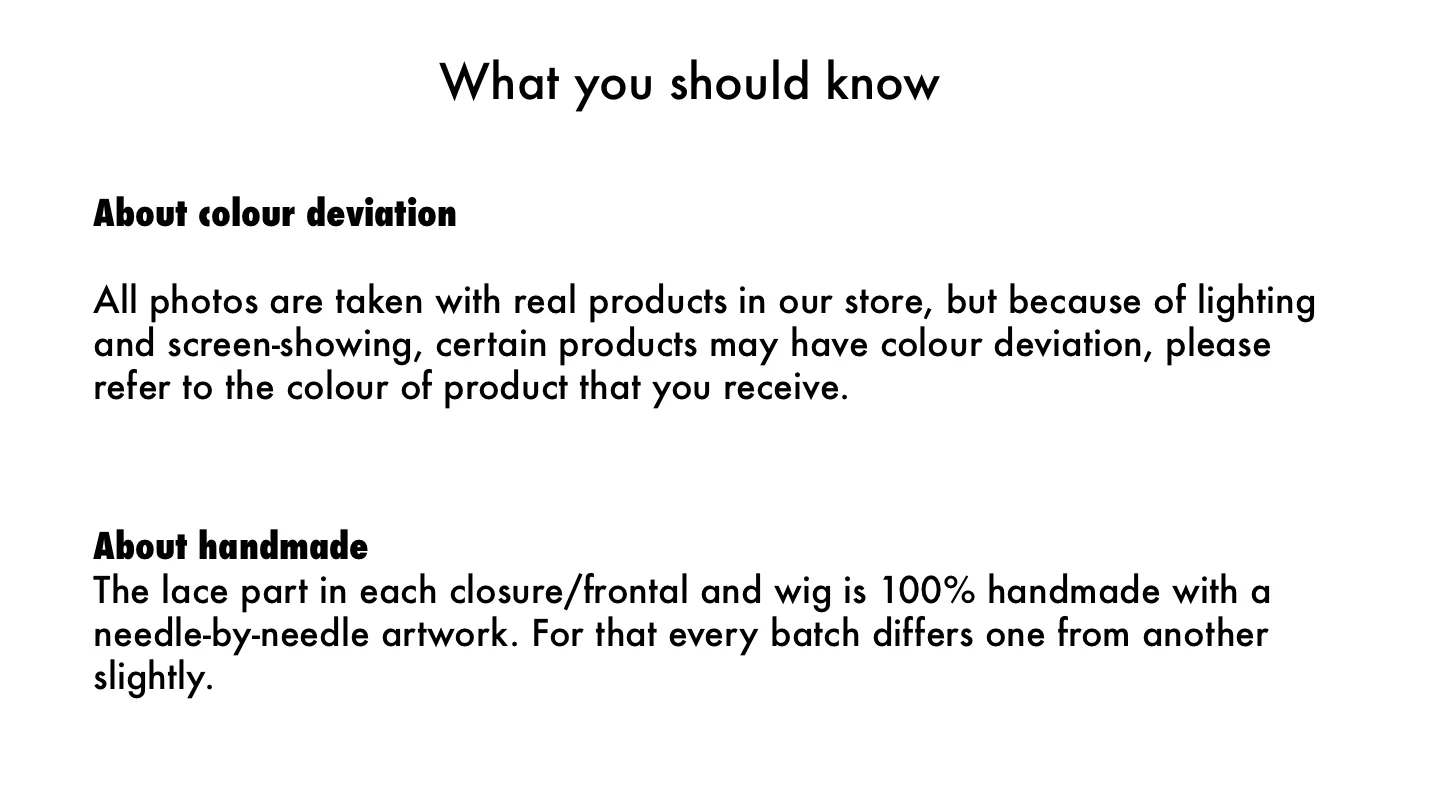 What you should know

About colour deviation

All photos are taken with real products in our store, but because of lighting and screen-showing, certain products may have colour deviation, please refer to the colour of product that you receive.

About handmade

The lace part in each closure/frontal and wig is 100% handmade with a needle-by-needle artwork. For that every batch differs one from another slightly.